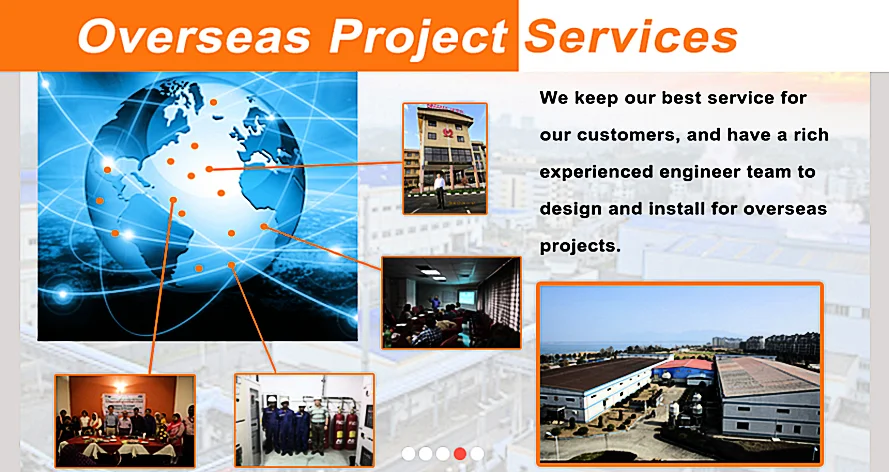 Overseas Project Services

We keep our best service for our customers, and have a rich experienced engineer team to design and install for overseas projects.